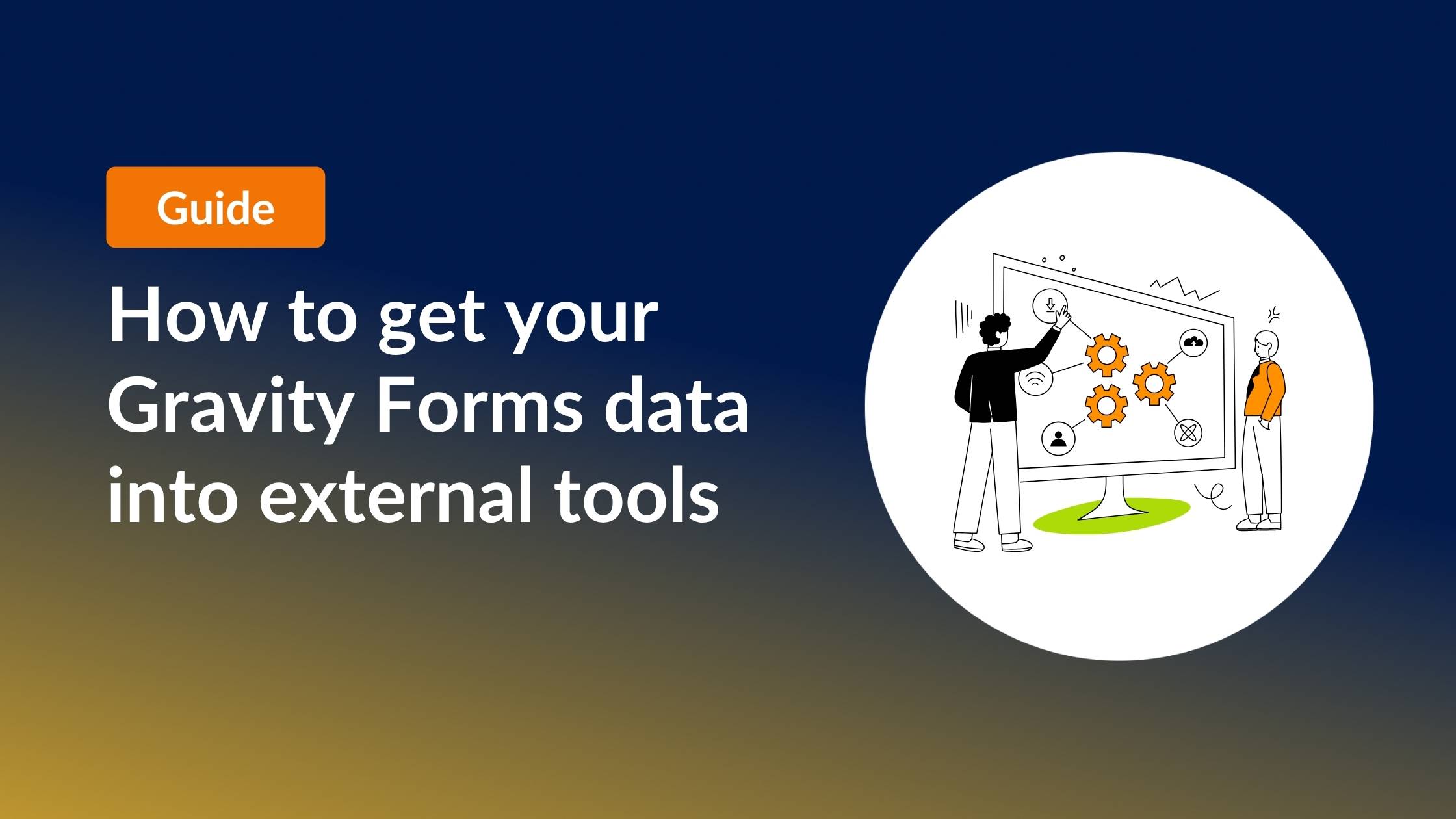 Guide

How to get your Gravity Forms data into external tools